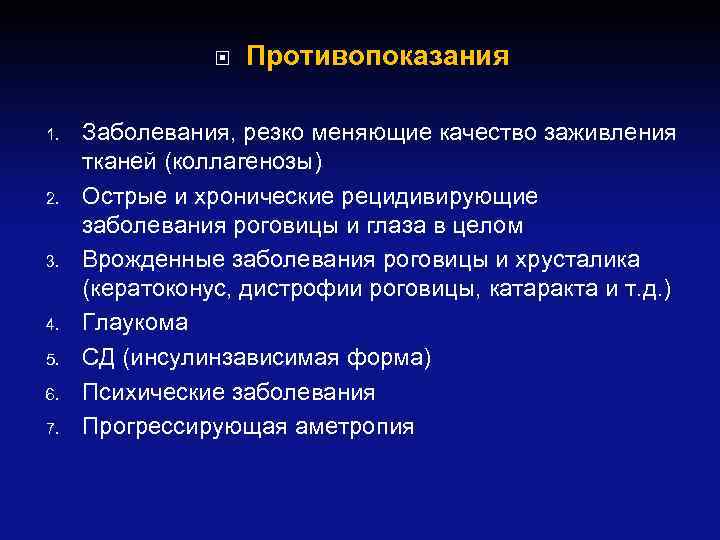 Противопоказания

1. Заболевания, резко меняющие качество заживления тканей (коллагенозы)
2. Острые и хронические рецидивирующие заболевания роговицы и глаза в целом
3. Врожденные заболевания роговицы и хрусталика (кератоконус, дистрофии роговицы, катаракта и т.д.)
4. Глаукома
5. СД (инсулинзависимая форма)
6. Психические заболевания
7. Прогрессирующая аметропия